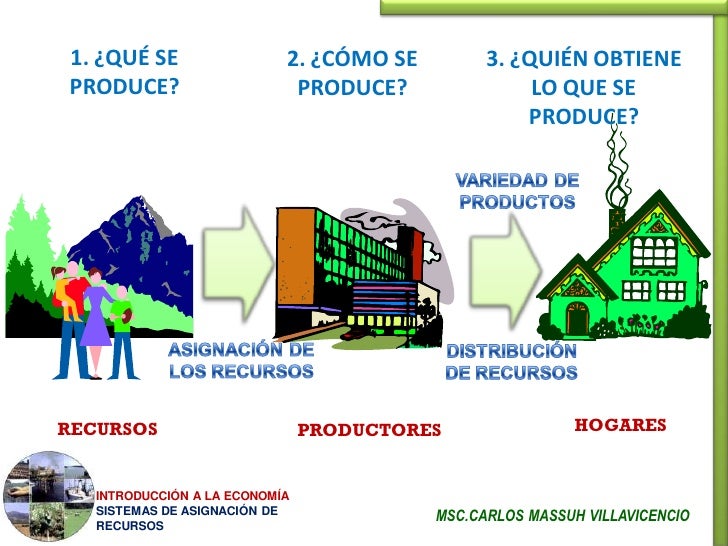 1. ¿QUÉ SE PRODUCE?

2. ¿CÓMO SE PRODUCE?

3. ¿QUIÉN OBTIENE LO QUE SE PRODUCE?

VARIEDAD DE PRODUCTOS

ASIGNACIÓN DE LOS RECURSOS

DISTRIBUCIÓN DE RECURSOS

RECURSOS

PRODUCTORES

HOGARES

INTRODUCCIÓN A LA ECONOMÍA
SISTEMAS DE ASIGNACIÓN DE RECURSOS

MSC.CARLOS MASSUH VILLAVICENCIO